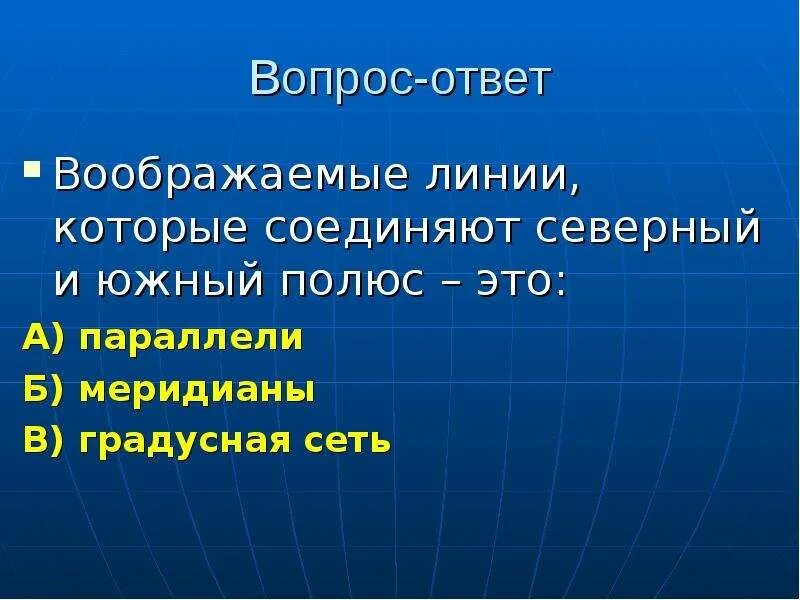 Вопрос-ответ

Воображаемые линии, которые соединяют северный и южный полюс – это:

А) параллели

Б) меридианы

В) градусная сеть